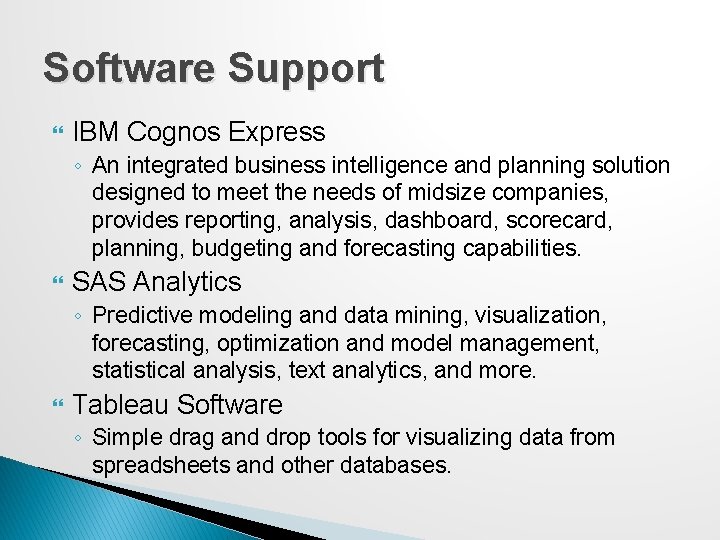 Software Support

IBM Cognos Express

An integrated business intelligence and planning solution designed to meet the needs of midsize companies, provides reporting, analysis, dashboard, scorecard, planning, budgeting and forecasting capabilities.

SAS Analytics

Predictive modeling and data mining, visualization, forecasting, optimization and model management, statistical analysis, text analytics, and more.

Tableau Software

Simple drag and drop tools for visualizing data from spreadsheets and other databases.